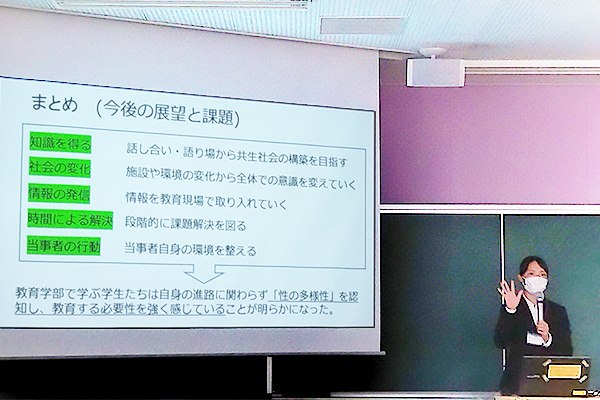 まとめ　(今後の展望と課題)

| | |
|---|---|
| 知識を得る | 話し合い・語り場から共生社会の構築を目指す |
| 社会の変化 | 施設や環境の変化から全体での意識を変えていく |
| 情報の発信 | 情報を教育現場で取り入れていく |
| 時間による解決 | 段階的に課題解決を図る |
| 当事者の行動 | 当事者自身の環境を整える |

教育学部で学ぶ学生たちは自身の進路に関わらず「性の多様性」を認知し、教育する必要性を強く感じていることが明らかになった。